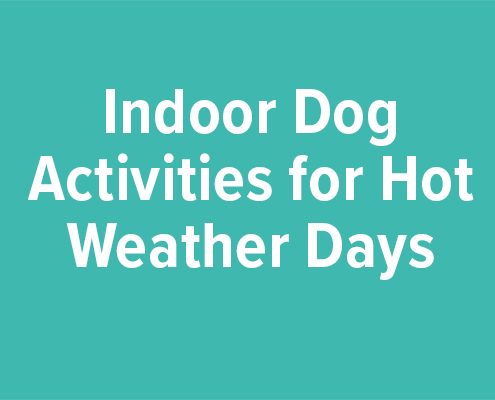 Indoor Dog Activities for Hot Weather Days